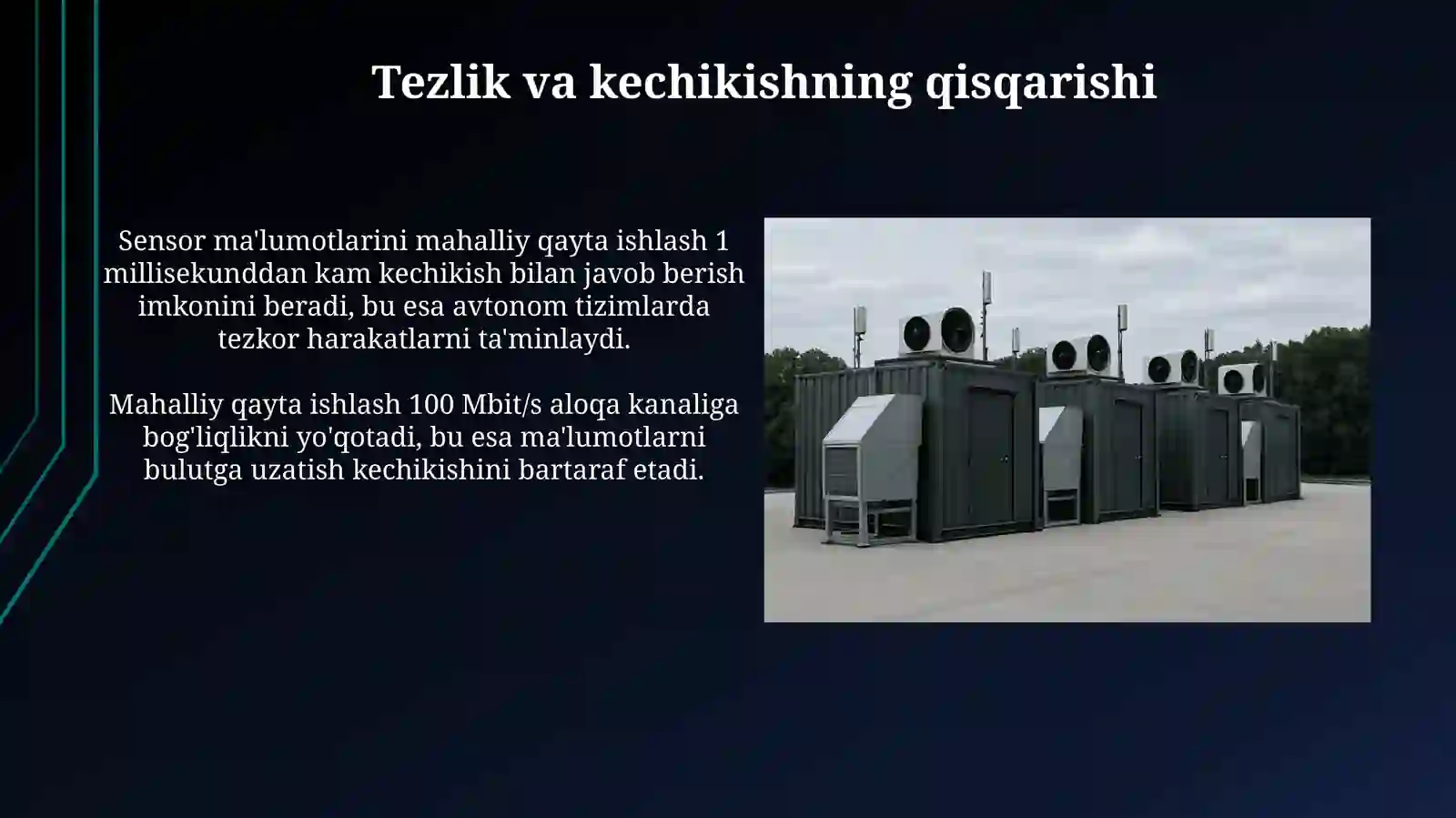 Tezlik va kechikishning qisqarishi

Sensor ma'lumotlarini mahalliy qayta ishlash 1 millisekunddan kam kechikish bilan javob berish imkonini beradi, bu esa avtonom tizimlarda tezkor harakatlarni ta'minlaydi.

Mahalliy qayta ishlash 100 Mbit/s aloqa kanaliga bog'liqlikni yo'qotadi, bu esa ma'lumotlarni bulutga uzatish kechikishini bartaraf etadi.